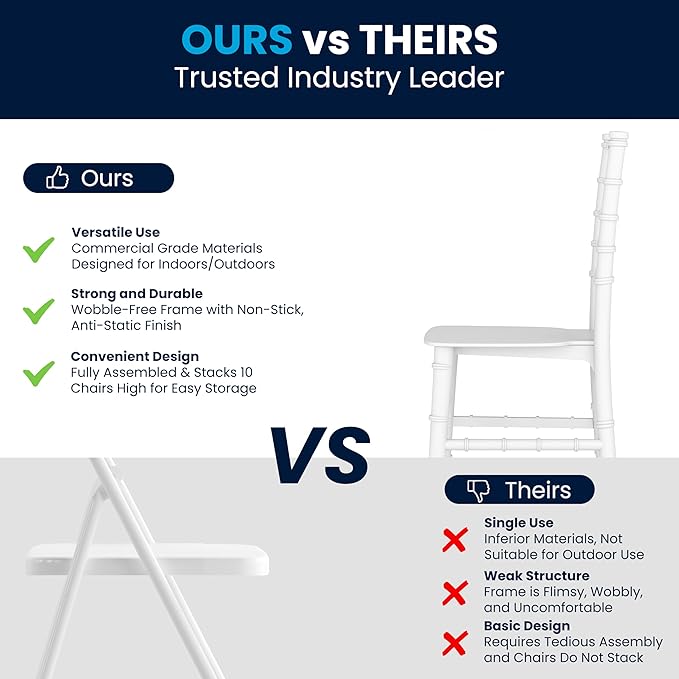 OURS vs THEIRS
Trusted Industry Leader

Ours

Versatile Use
Commercial Grade Materials Designed for Indoors/Outdoors

Strong and Durable
Wobble-Free Frame with Non-Stick, Anti-Static Finish

Convenient Design
Fully Assembled & Stacks 10 Chairs High for Easy Storage

VS

Theirs

Single Use
Inferior Materials, Not Suitable for Outdoor Use

Weak Structure
Frame is Flimsy, Wobbly, and Uncomfortable

Basic Design
Requires Tedious Assembly and Chairs Do Not Stack